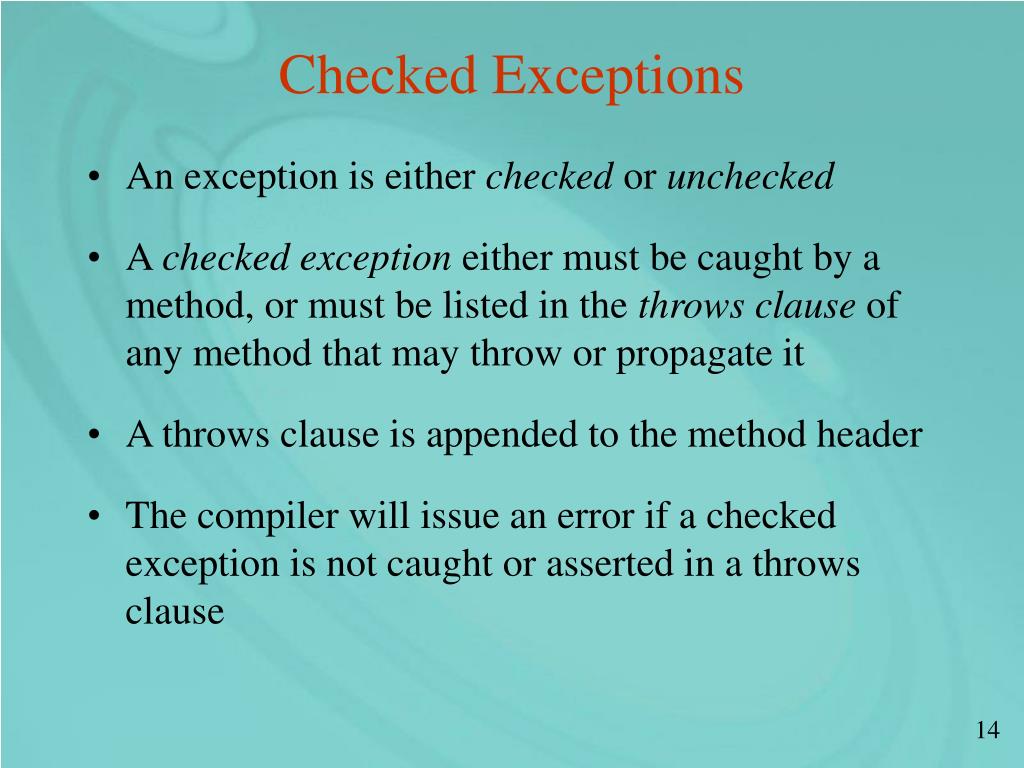 Checked Exceptions

• An exception is either checked or unchecked

• A checked exception either must be caught by a method, or must be listed in the throws clause of any method that may throw or propagate it

• A throws clause is appended to the method header

• The compiler will issue an error if a checked exception is not caught or asserted in a throws clause

14